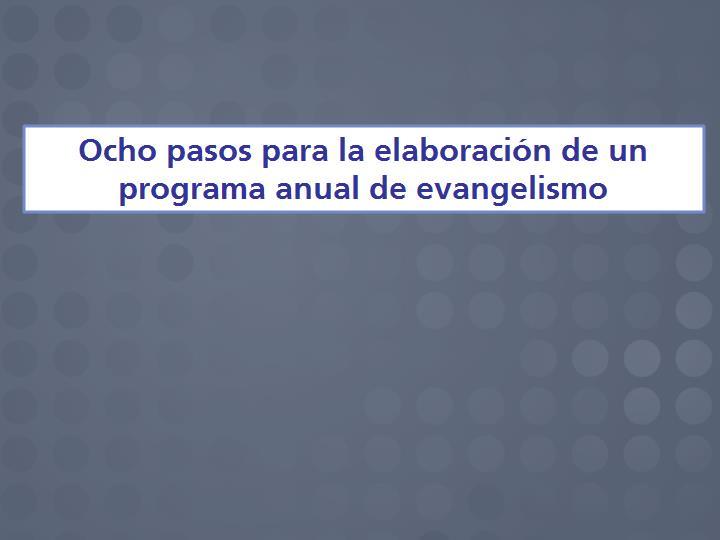 Ocho pasos para la elaboración de un programa anual de evangelismo